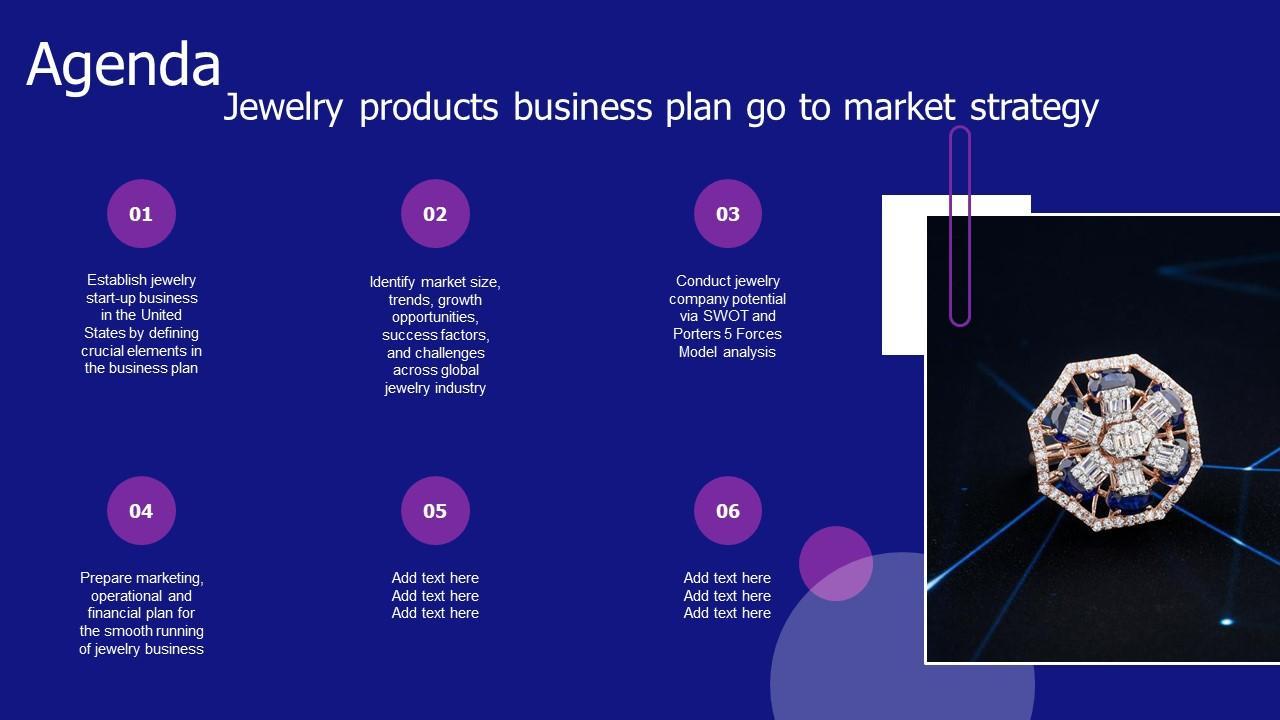 Agenda

Jewelry products business plan go to market strategy

01

Establish jewelry start-up business in the United States by defining crucial elements in the business plan

02

Identify market size, trends, growth opportunities, success factors, and challenges across global jewelry industry

03

Conduct jewelry company potential via SWOT and Porters 5 Forces Model analysis

04

Prepare marketing, operational and financial plan for the smooth running of jewelry business

05

Add text here
Add text here
Add text here

06

Add text here
Add text here
Add text here